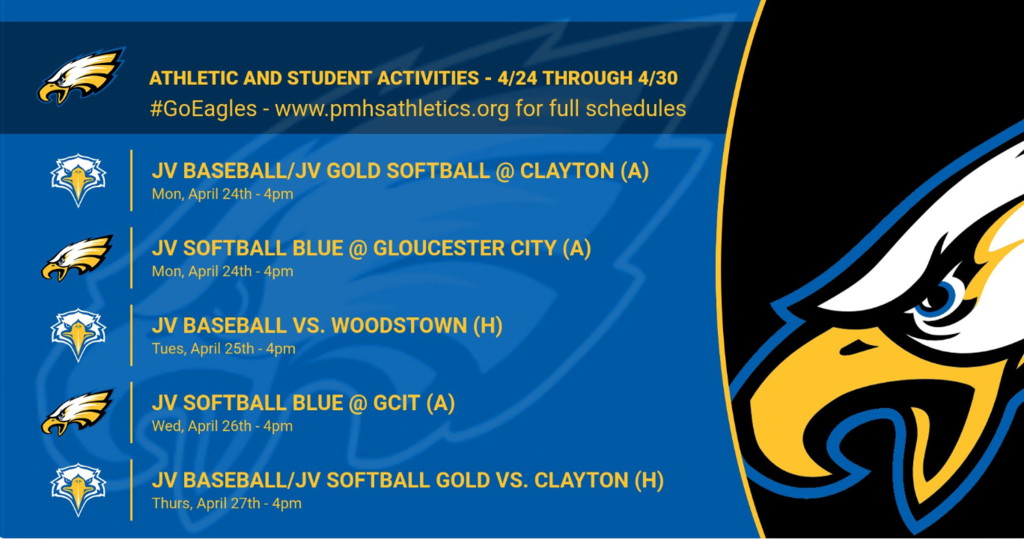 ATHLETIC AND STUDENT ACTIVITIES - 4/24 THROUGH 4/30
#GoEagles - www.pmhsathletics.org for full schedules

JV BASEBALL/JV GOLD SOFTBALL @ CLAYTON (A)
Mon, April 24th - 4pm

JV SOFTBALL BLUE @ GLOUCESTER CITY (A)
Mon, April 24th - 4pm

JV BASEBALL VS. WOODSTOWN (H)
Tues, April 25th - 4pm

JV SOFTBALL BLUE @ GCIT (A)
Wed, April 26th - 4pm

JV BASEBALL/JV SOFTBALL GOLD VS. CLAYTON (H)
Thurs, April 27th - 4pm